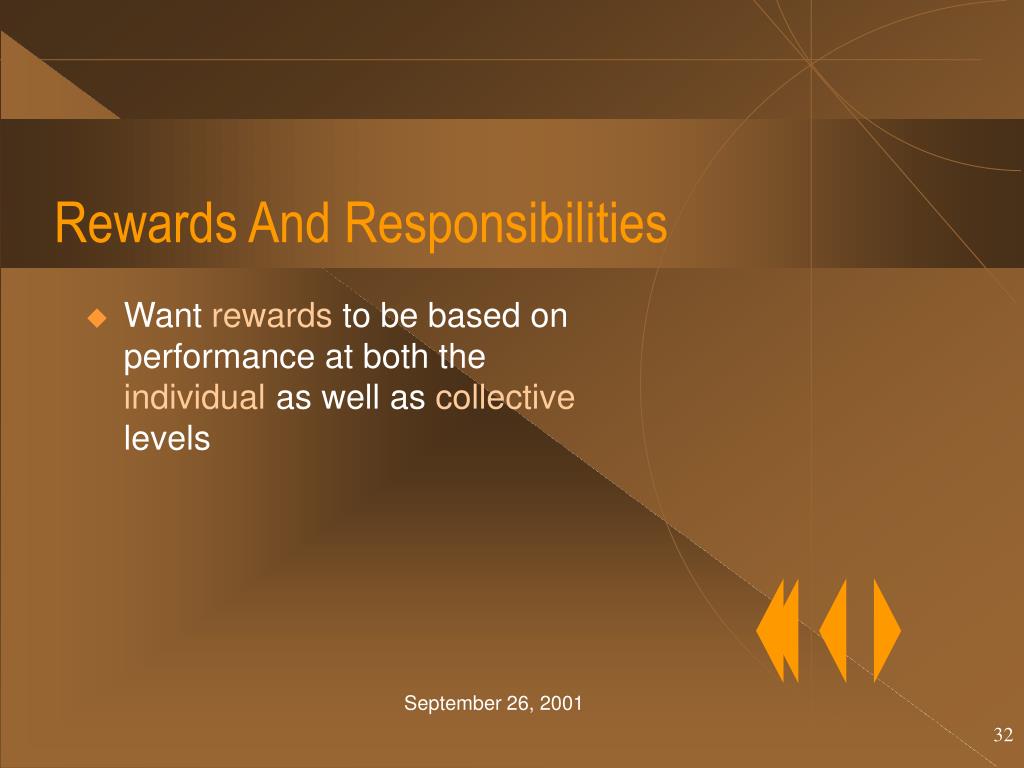 Rewards And Responsibilities

Want rewards to be based on performance at both the individual as well as collective levels

September 26, 2001

32